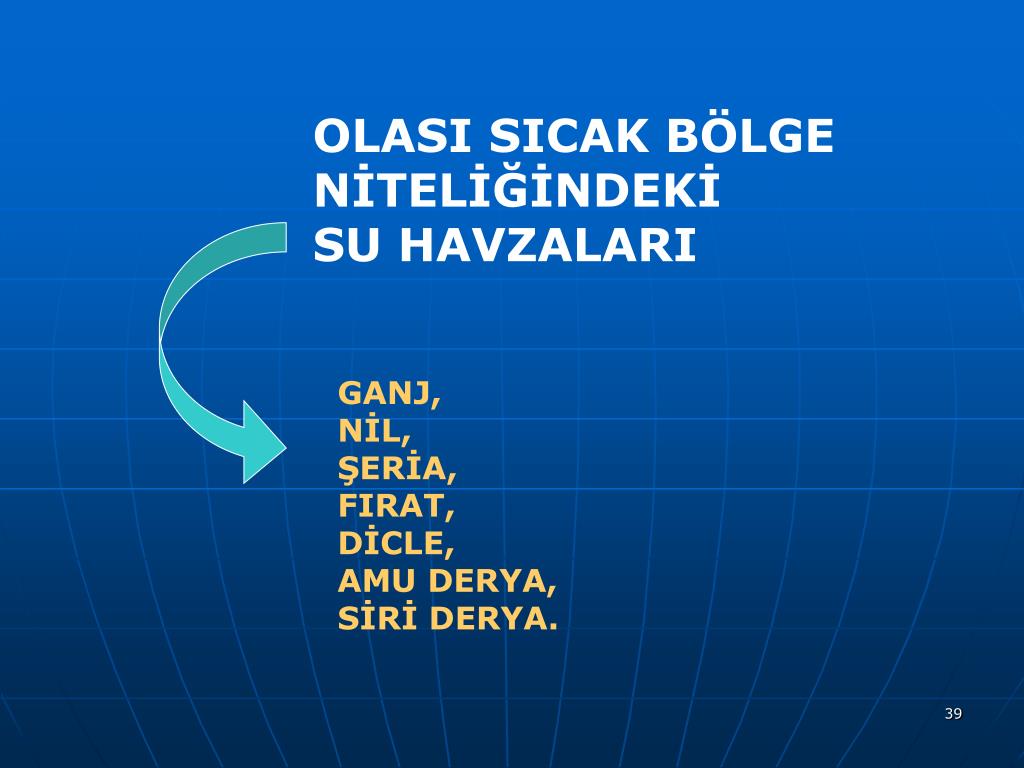 OLASI SICAK BÖLGE NİTELİĞİNDEKİ SU HAVZALARI

GANJ,
NİL,
ŞERİA,
FIRAT,
DİCLE,
AMU DERYA,
SİRİ DERYA.

39